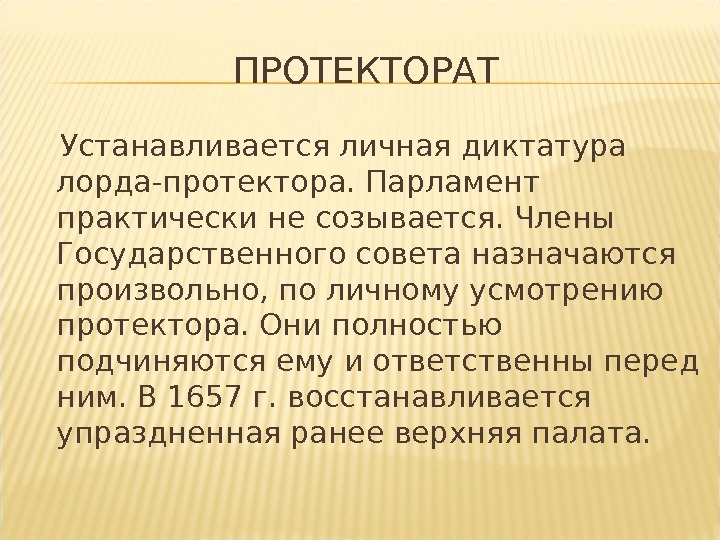 ПРОТЕКТОРАТ

Устанавливается личная диктатура лорда-протектора. Парламент практически не созывается. Члены Государственного совета назначаются произвольно, по личному усмотрению протектора. Они полностью подчиняются ему и ответственны перед ним. В 1657 г. восстанавливается упраздненная ранее верхняя палата.